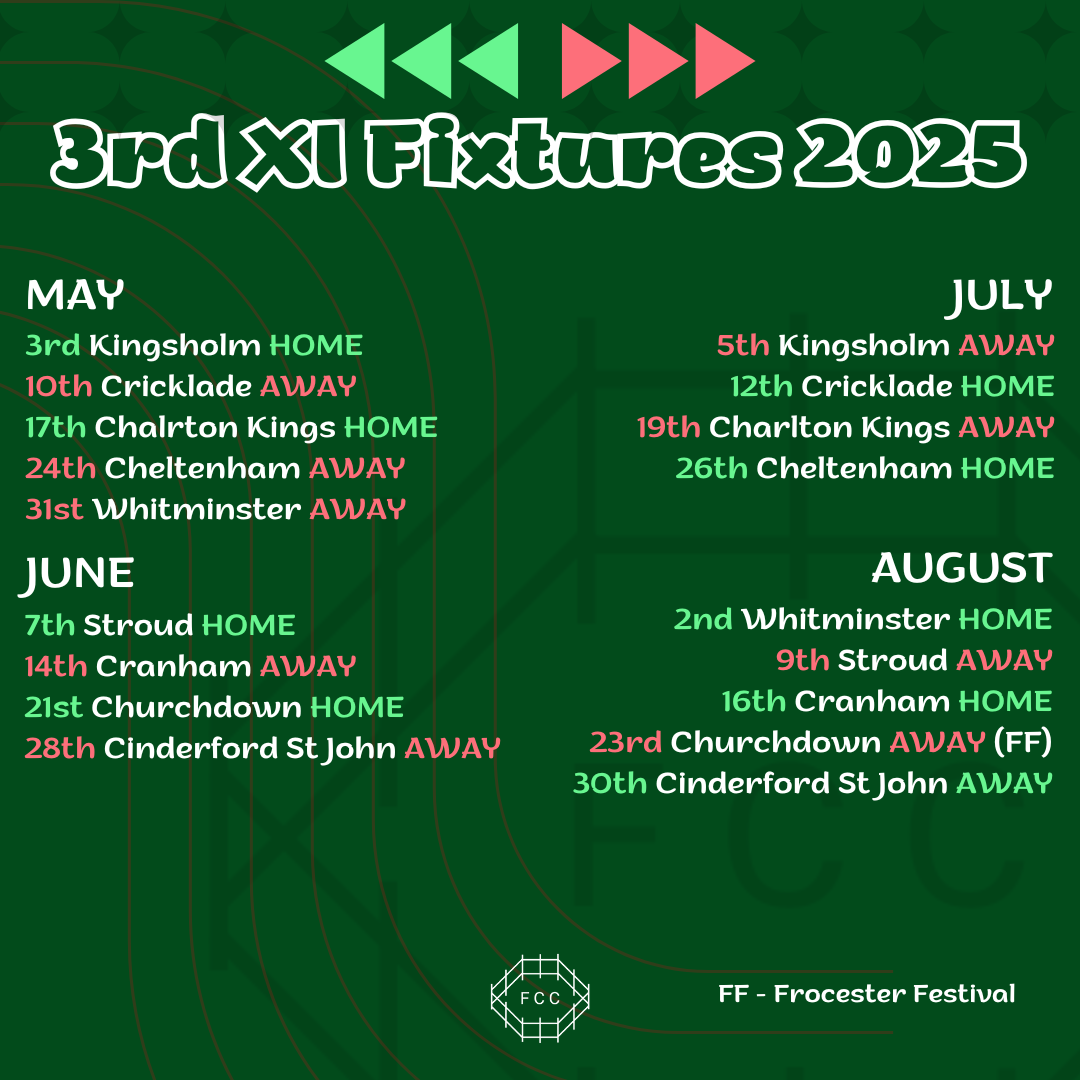 3rd XI Fixtures 2025

MAY
3rd Kingsholm HOME
10th Cricklade AWAY
17th Chalrton Kings HOME
24th Cheltenham AWAY
31st Whitminster AWAY

JUNE
7th Stroud HOME
14th Cranham AWAY
21st Churchdown HOME
28th Cinderford St John AWAY

JULY
5th Kingsholm AWAY
12th Cricklade HOME
19th Charlton Kings AWAY
26th Cheltenham HOME

AUGUST
2nd Whitminster HOME
9th Stroud AWAY
16th Cranham HOME
23rd Churchdown AWAY (FF)
30th Cinderford St John AWAY

FCC

FF - Frocester Festival